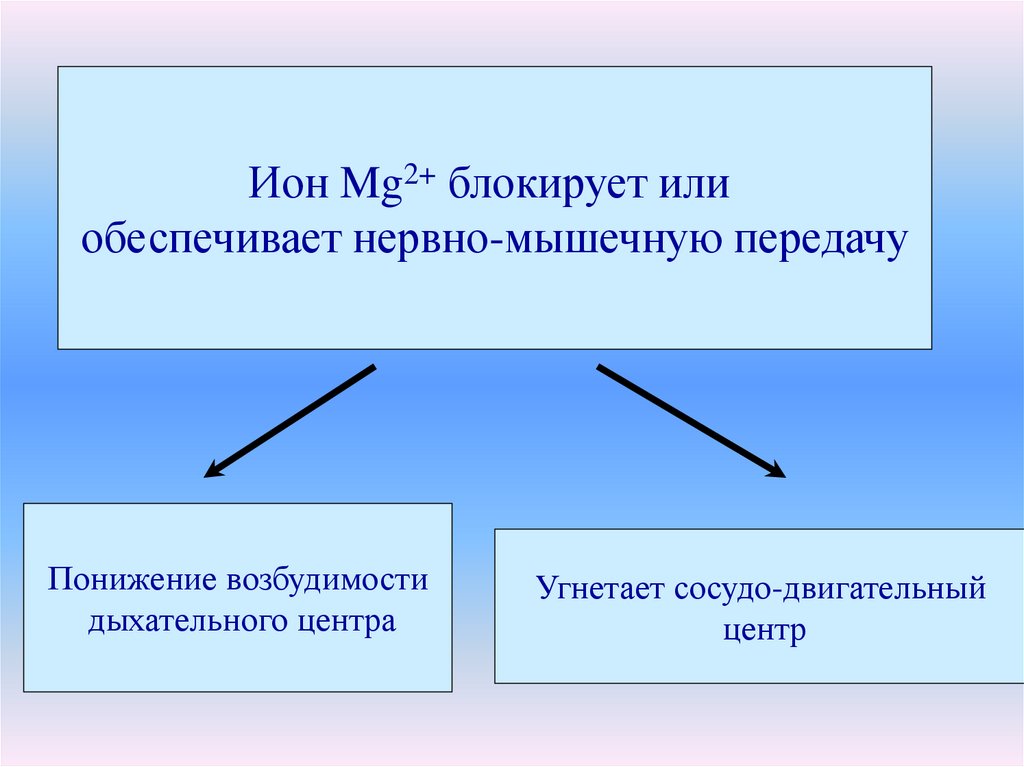 Ион $Mg^{2+}$ блокирует или обеспечивает нервно-мышечную передачу

Понижение возбудимости дыхательного центра

Угнетает сосудо-двигательный центр